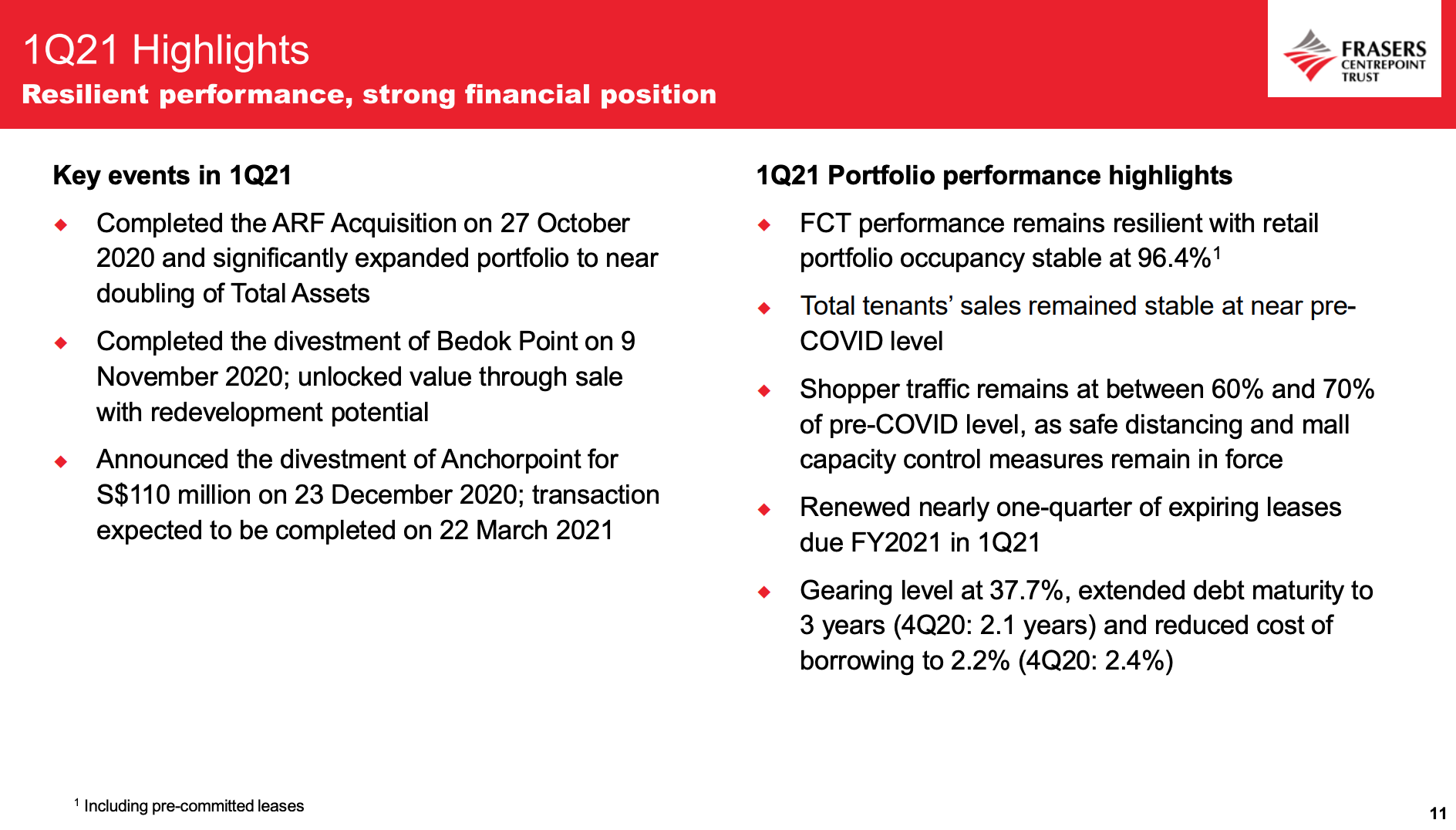 1Q21 Highlights
Resilient performance, strong financial position

FRASERS CENTREPOINT TRUST

Key events in 1Q21

◆ Completed the ARF Acquisition on 27 October 2020 and significantly expanded portfolio to near doubling of Total Assets

◆ Completed the divestment of Bedok Point on 9 November 2020; unlocked value through sale with redevelopment potential

◆ Announced the divestment of Anchorpoint for S$110 million on 23 December 2020; transaction expected to be completed on 22 March 2021

1Q21 Portfolio performance highlights

◆ FCT performance remains resilient with retail portfolio occupancy stable at 96.4%$^1$

◆ Total tenants' sales remained stable at near pre-COVID level

◆ Shopper traffic remains at between 60% and 70% of pre-COVID level, as safe distancing and mall capacity control measures remain in force

◆ Renewed nearly one-quarter of expiring leases due FY2021 in 1Q21

◆ Gearing level at 37.7%, extended debt maturity to 3 years (4Q20: 2.1 years) and reduced cost of borrowing to 2.2% (4Q20: 2.4%)

$^1$ Including pre-committed leases

11